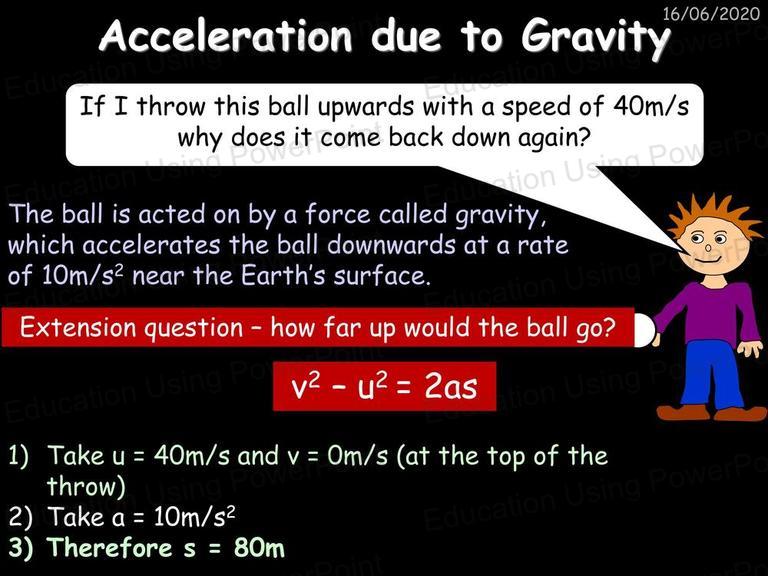 16/06/2020

Acceleration due to Gravity

If I throw this ball upwards with a speed of 40m/s why does it come back down again?

The ball is acted on by a force called gravity, which accelerates the ball downwards at a rate of $10m/s^2$ near the Earth's surface.

Extension question – how far up would the ball go?

$v^2 - u^2 = 2as$

1) Take u = 40m/s and v = 0m/s (at the top of the throw)
2) Take a = $10m/s^2$
3) Therefore s = 80m

Education Using PowerPoint